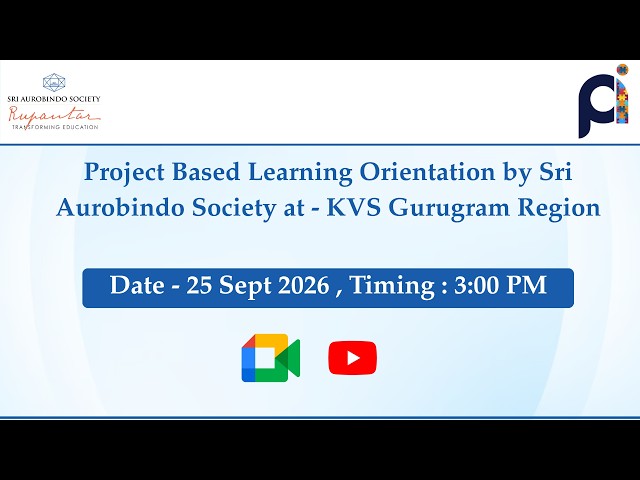 SRI AUROBINDO SOCIETY
Rupantar
TRANSFORMING EDUCATION

pi

Project Based Learning Orientation by Sri Aurobindo Society at - KVS Gurugram Region

Date - 25 Sept 2026 , Timing : 3:00 PM